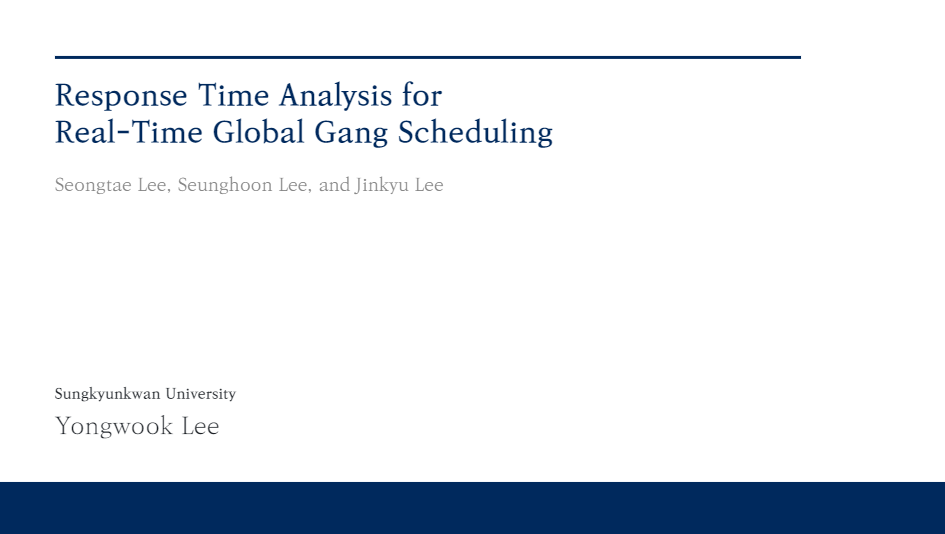 Response Time Analysis for
Real-Time Global Gang Scheduling

Seongtae Lee, Seunghoon Lee, and Jinkyu Lee

Sungkyunkwan University

Yongwook Lee